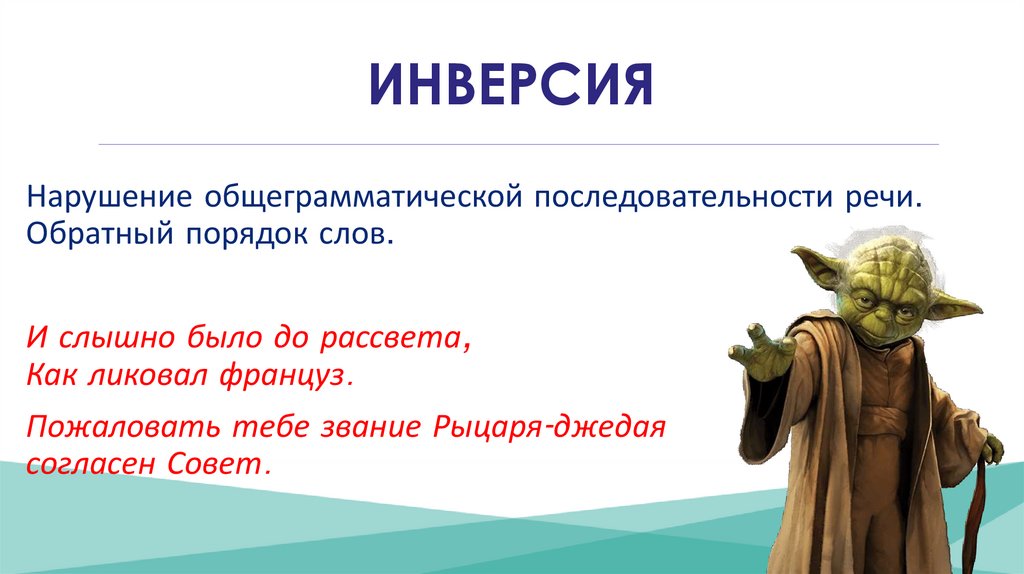 ИНВЕРСИЯ

Нарушение общеграмматической последовательности речи. Обратный порядок слов.

И слышно было до рассвета,
Как ликовал француз.

Пожаловать тебе звание Рыцаря-джедая согласен Совет.